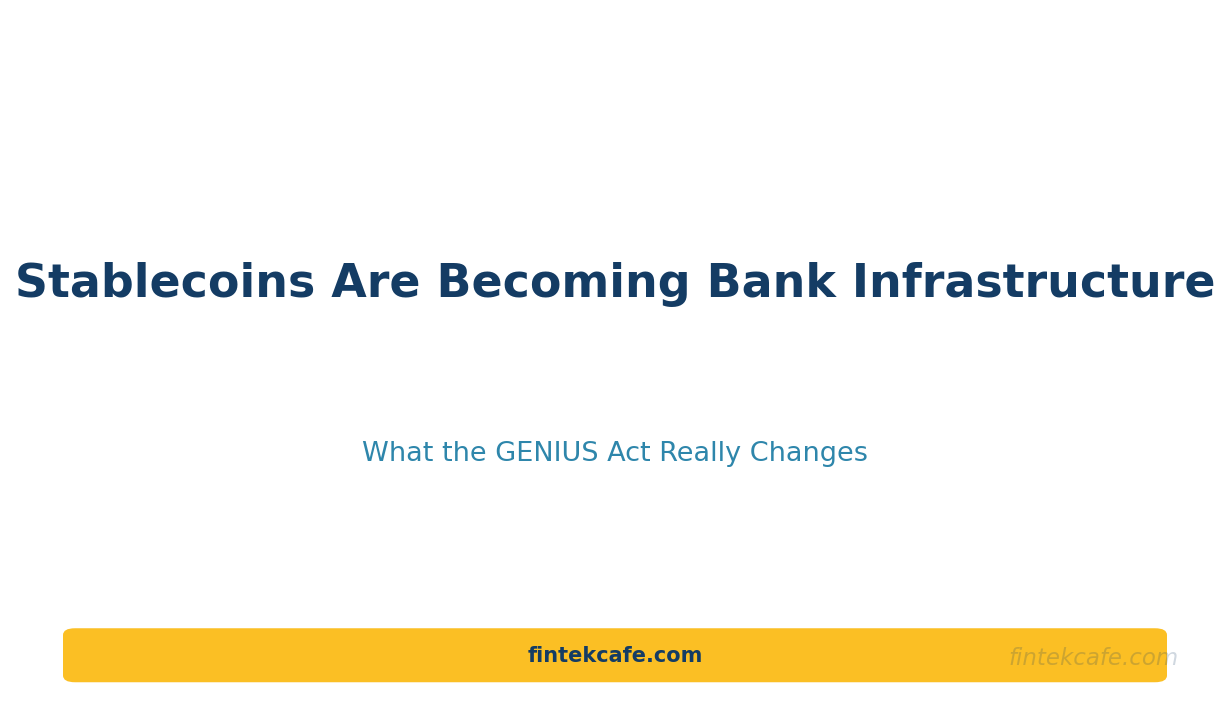 Stablecoins Are Becoming Bank Infrastructure

What the GENIUS Act Really Changes

fintekcafe.com

fintekcafe.com